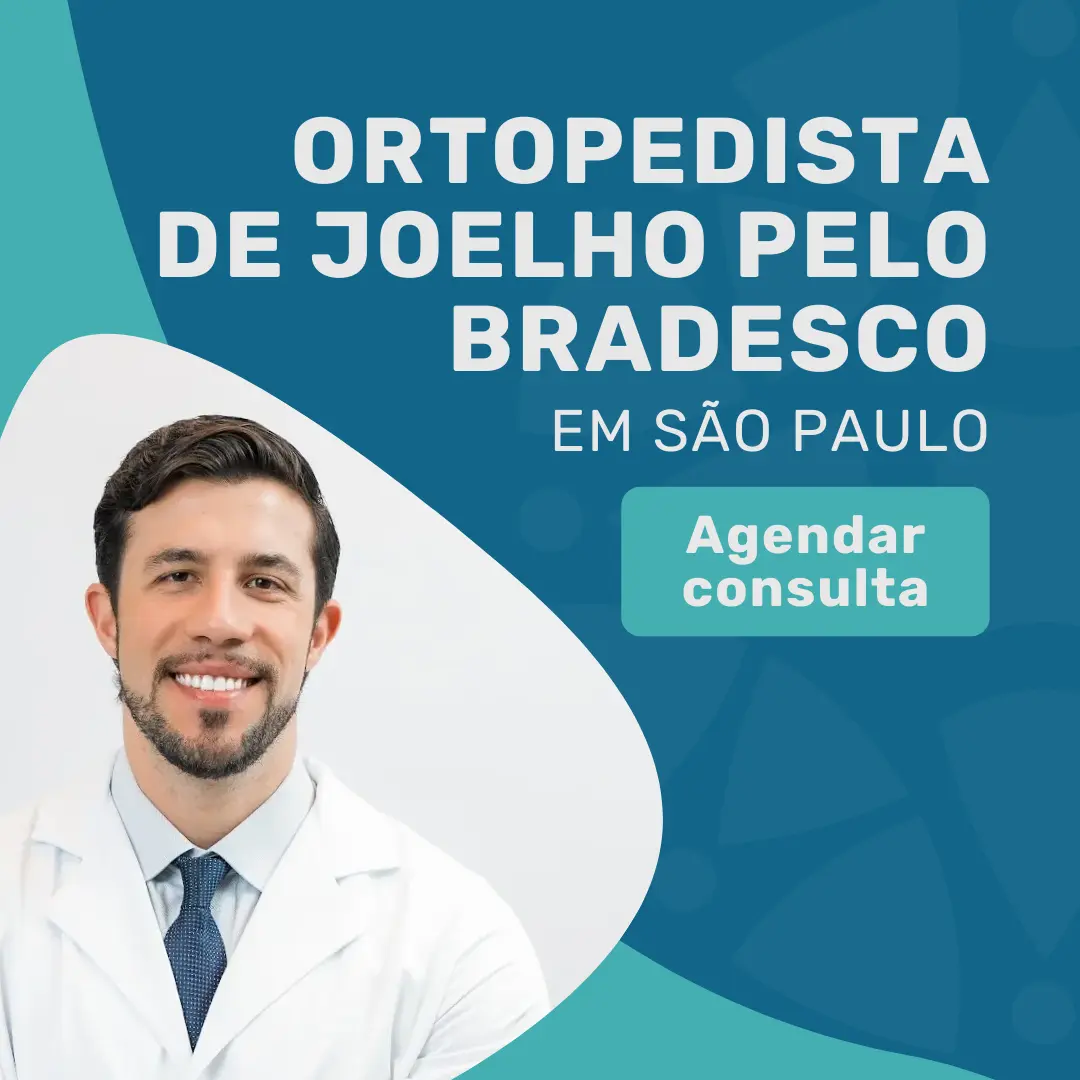 ORTOPEDISTA DE JOELHO PELO BRADESCO

EM SÃO PAULO

Agendar consulta